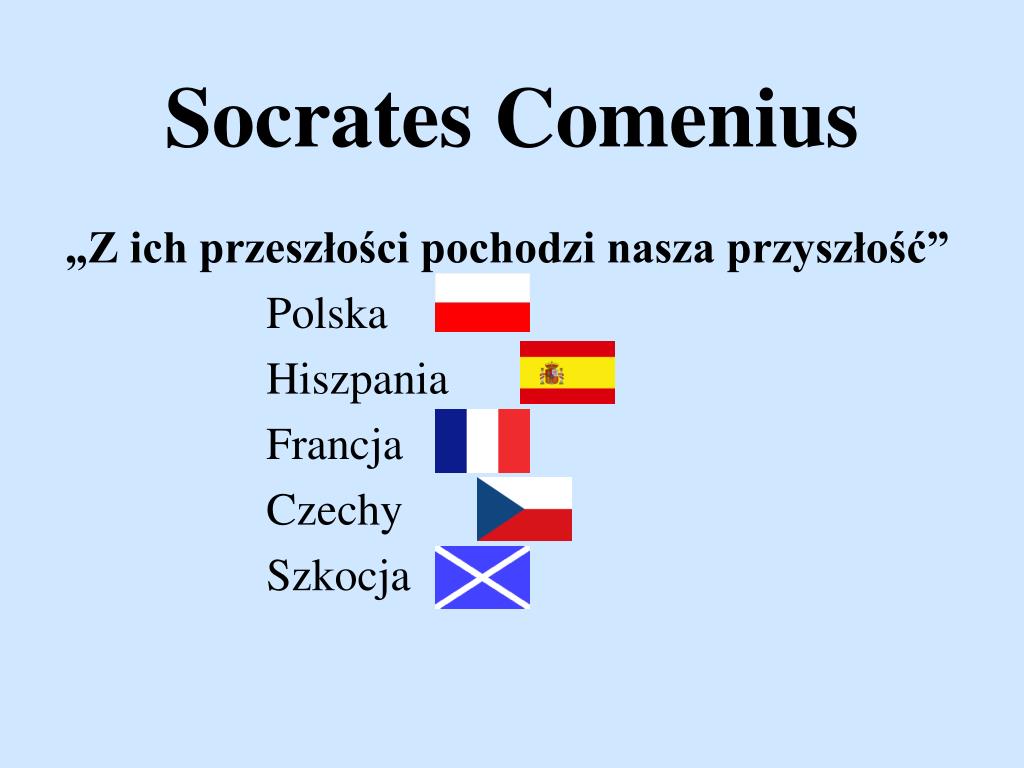 Socrates Comenius

„Z ich przeszłości pochodzi nasza przyszłość”

Polska
Hiszpania
Francja
Czechy
Szkocja